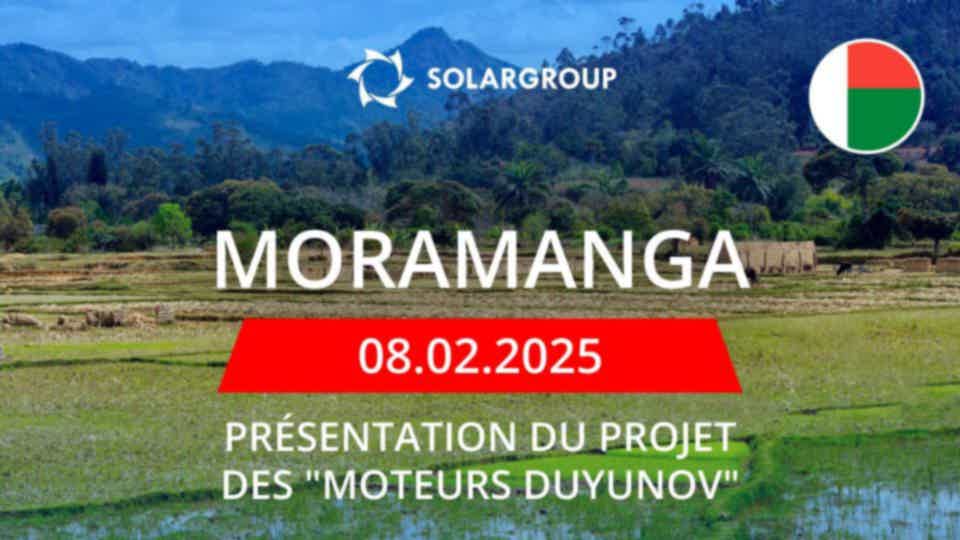 SOLARGROUP

MORAMANGA

08.02.2025

PRÉSENTATION DU PROJET DES "MOTEURS DUYUNOV"